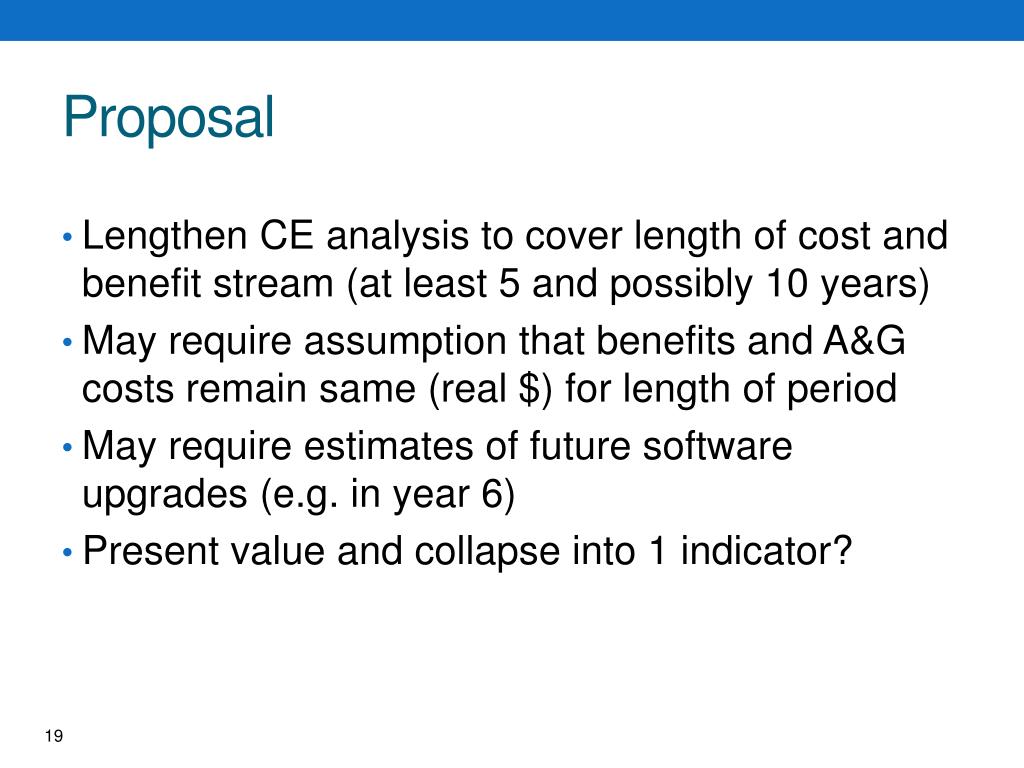 Proposal

• Lengthen CE analysis to cover length of cost and benefit stream (at least 5 and possibly 10 years)

• May require assumption that benefits and A&G costs remain same (real \$) for length of period

• May require estimates of future software upgrades (e.g. in year 6)

• Present value and collapse into 1 indicator?

19